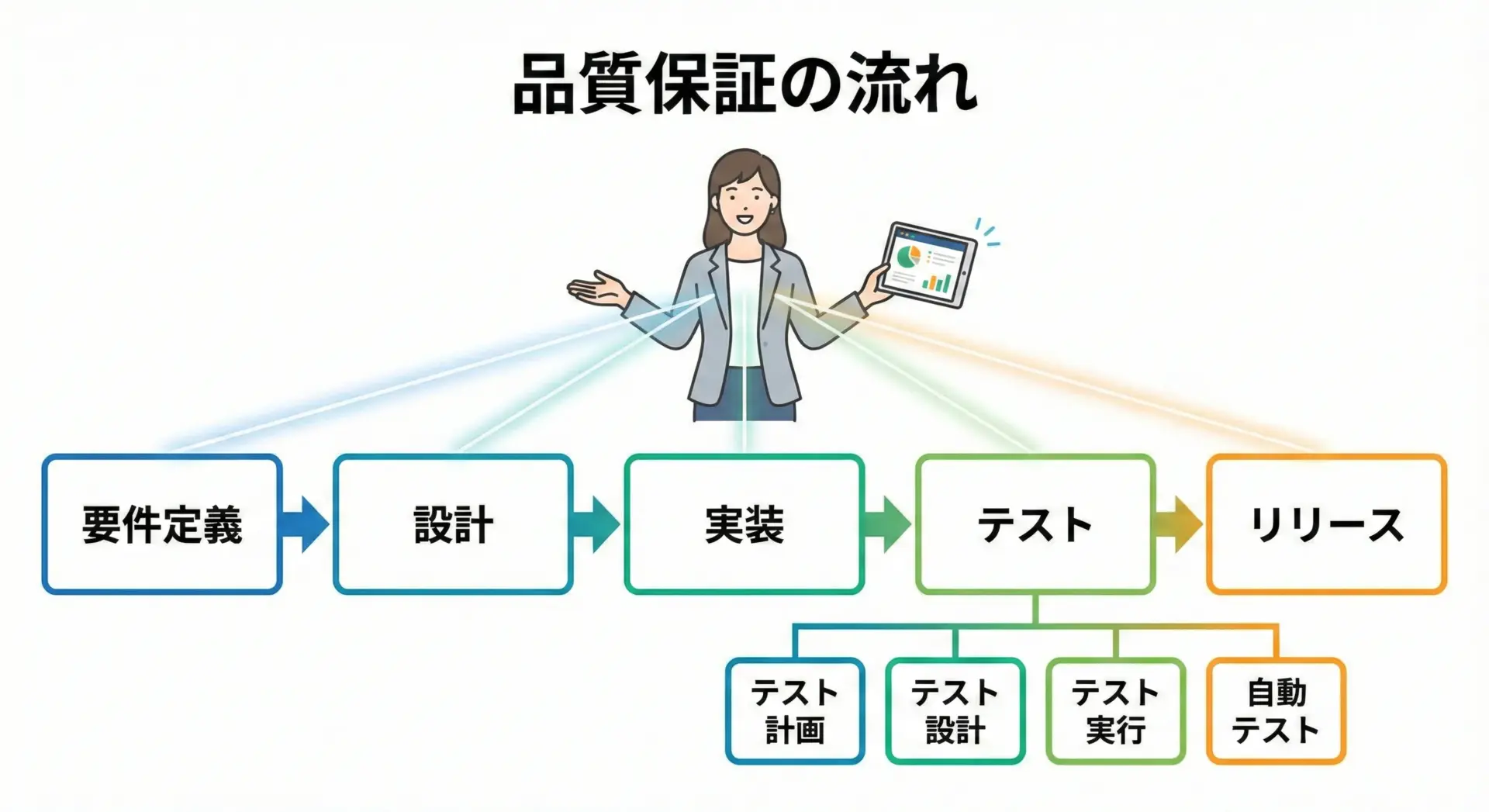 品質保証の流れ

要件定義

設計

実装

テスト

リリース

テスト計画

テスト設計

テスト実行

自動テスト